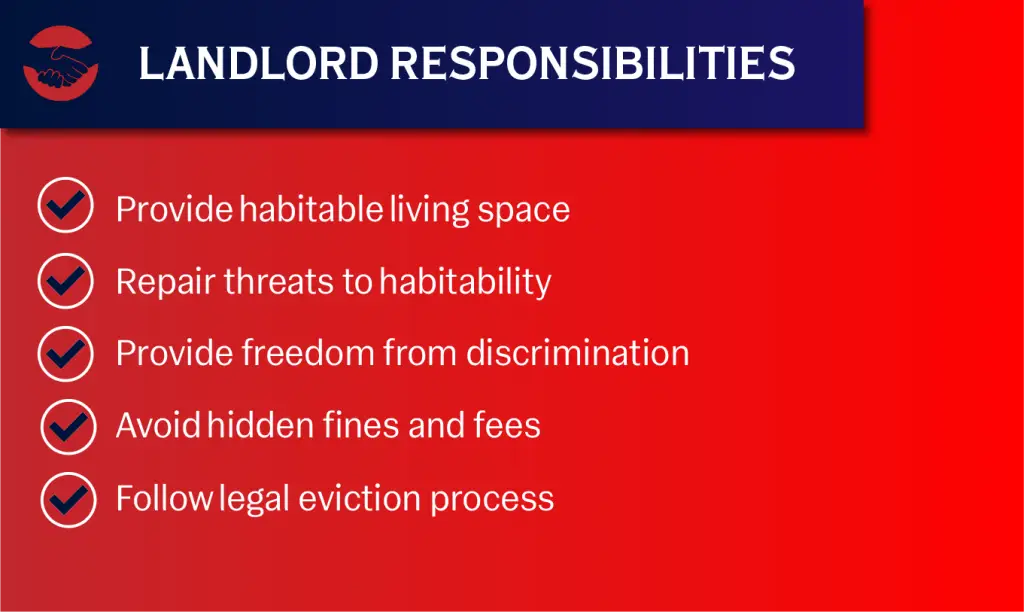 LANDLORD RESPONSIBILITIES

Provide habitable living space

Repair threats to habitability

Provide freedom from discrimination

Avoid hidden fines and fees

Follow legal eviction process